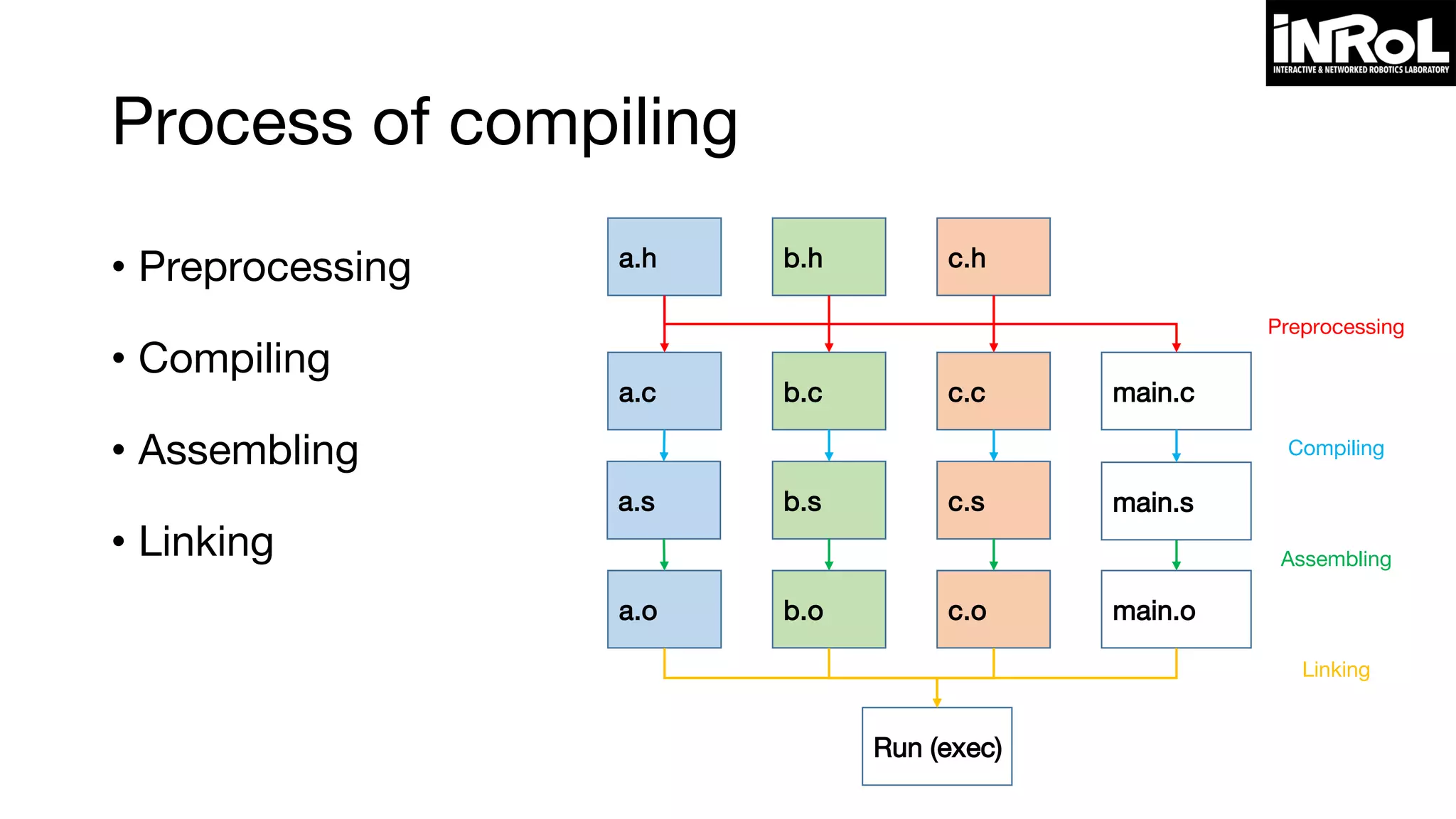 iNRoL
INTERACTIVE & NETWORKED ROBOTICS LABORATORY

Process of compiling

• Preprocessing
• Compiling
• Assembling
• Linking

a.h
b.h
c.h

Preprocessing

a.c
b.c
c.c
main.c

Compiling

a.s
b.s
c.s
main.s

Assembling

a.o
b.o
c.o
main.o

Linking

Run (exec)